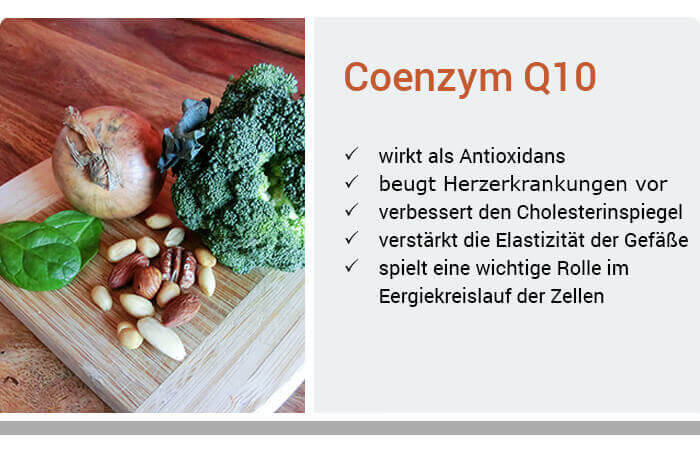 Coenzym Q10

✓ wirkt als Antioxidans
✓ beugt Herzerkrankungen vor
✓ verbessert den Cholesterinspiegel
✓ verstärkt die Elastizität der Gefäße
✓ spielt eine wichtige Rolle im Eergiekreislauf der Zellen